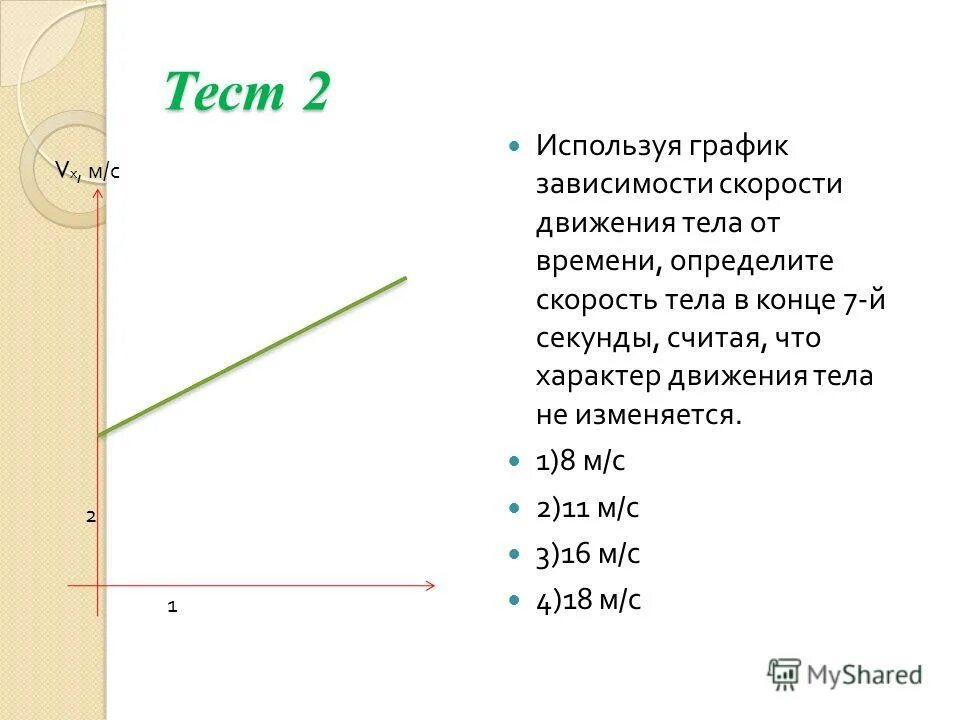 Тест 2

$V_x$, м/с

2

1

Используя график зависимости скорости движения тела от времени, определите скорость тела в конце 7-й секунды, считая, что характер движения тела не изменяется.

1)8 м/с

2)11 м/с

3)16 м/с

4)18 м/с

MyShared